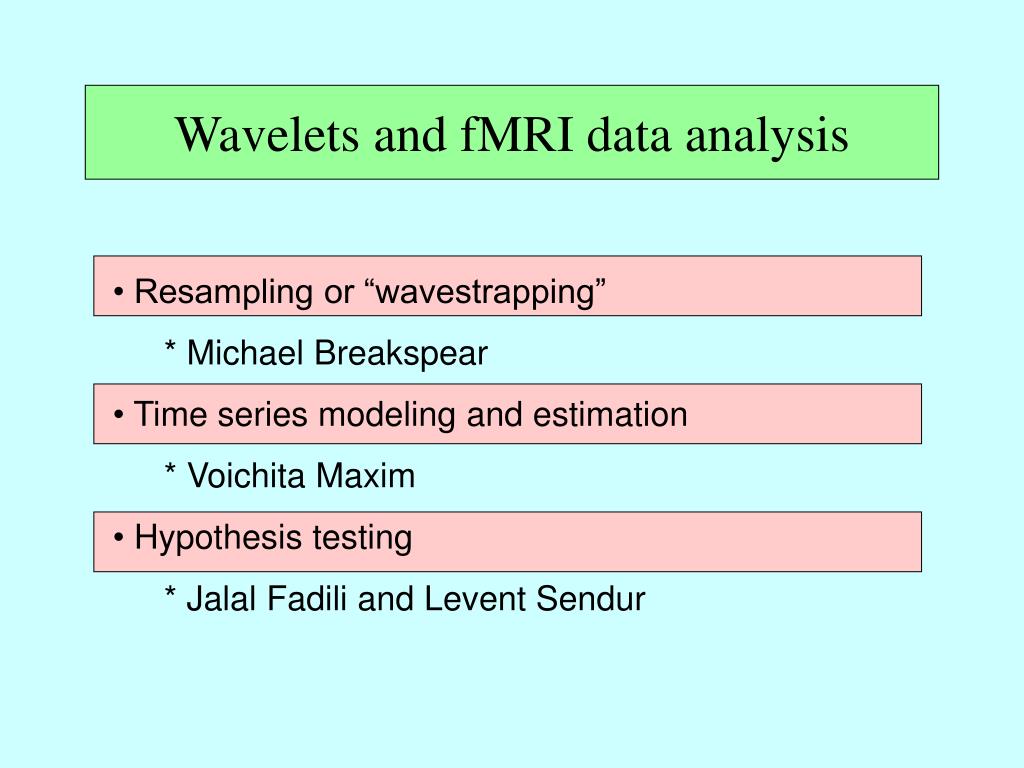 Wavelets and fMRI data analysis

• Resampling or “wavestrapping”

* Michael Breakspear

• Time series modeling and estimation

* Voichita Maxim

• Hypothesis testing

* Jalal Fadili and Levent Sendur